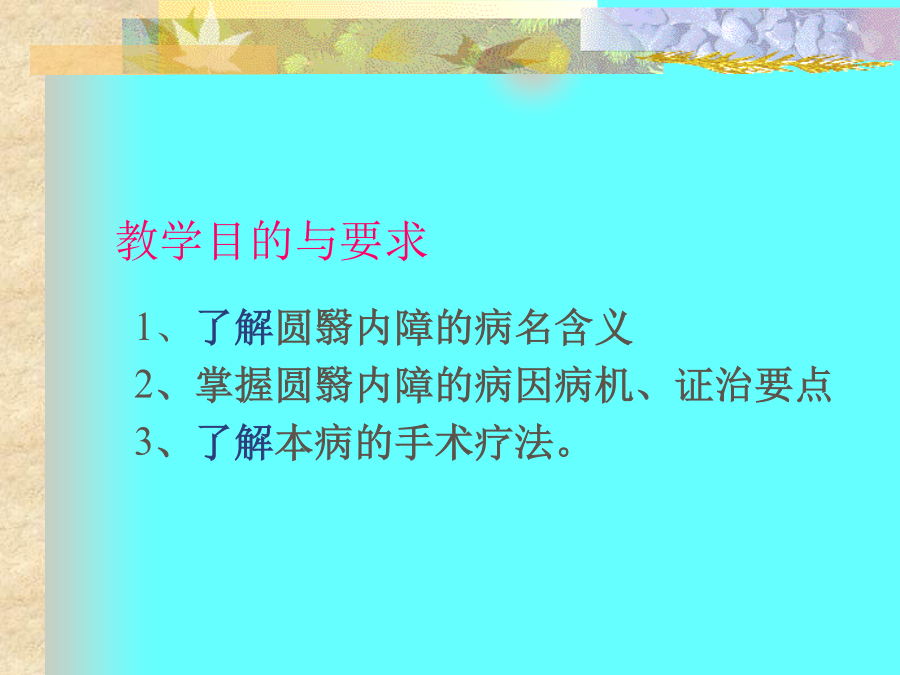 教学目的与要求

1、了解圆翳内障的病名含义
2、掌握圆翳内障的病因病机、证治要点
3、了解本病的手术疗法。